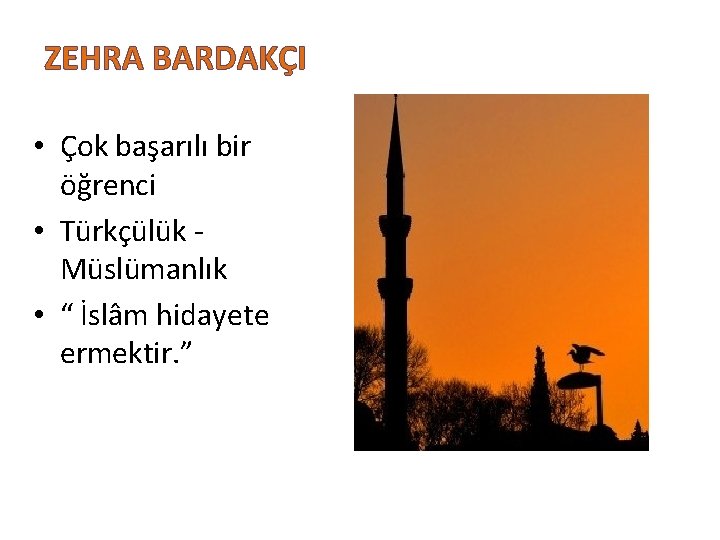 ZEHRA BARDAKÇI

• Çok başarılı bir öğrenci
• Türkçülük - Müslümanlık
• “ İslâm hidayete ermektir.”